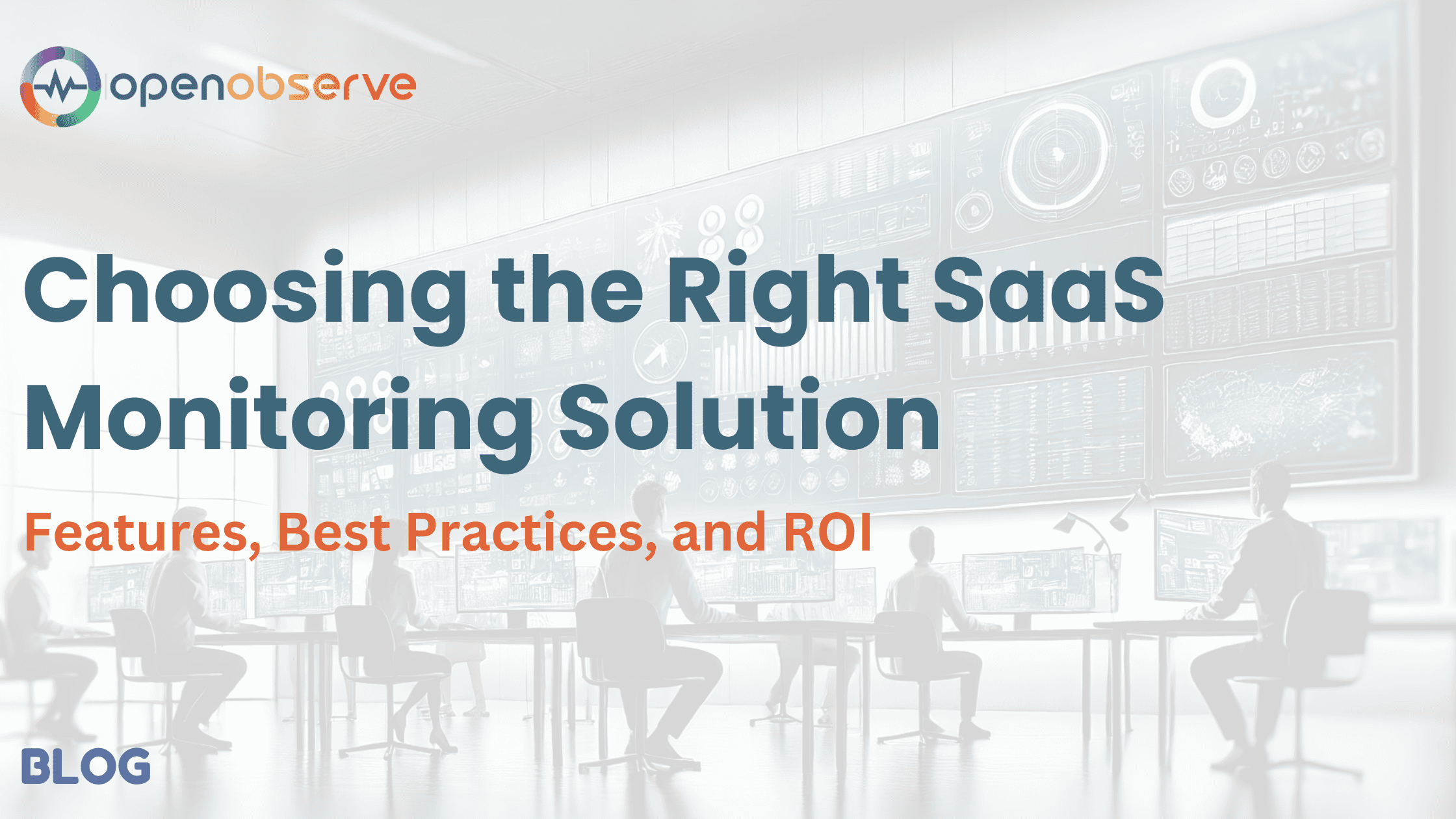 openobserve

Choosing the Right SaaS Monitoring Solution

Features, Best Practices, and ROI

BLOG